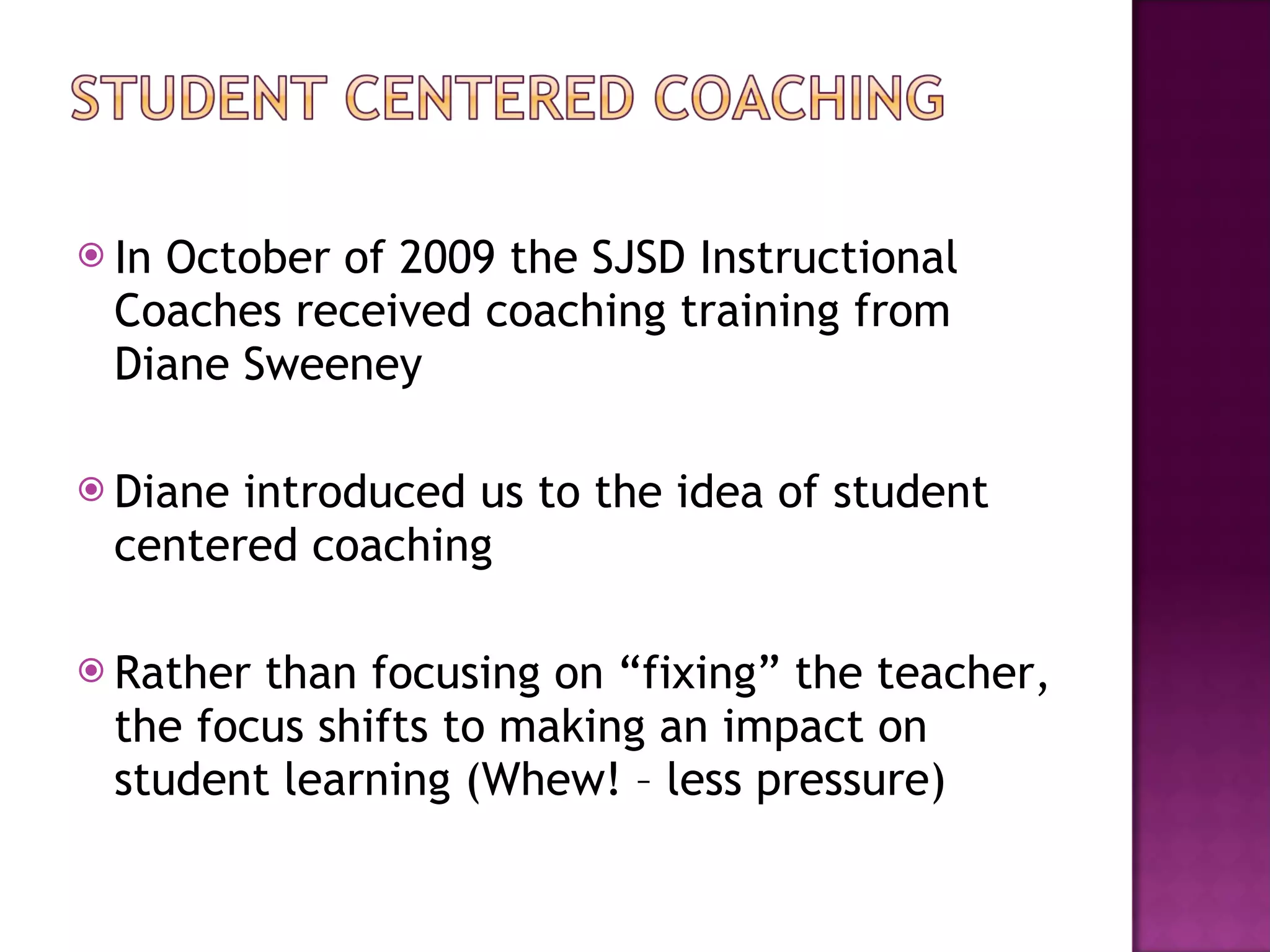 STUDENT CENTERED COACHING

In October of 2009 the SJSD Instructional Coaches received coaching training from Diane Sweeney

Diane introduced us to the idea of student centered coaching

Rather than focusing on “fixing” the teacher, the focus shifts to making an impact on student learning (Whew! – less pressure)